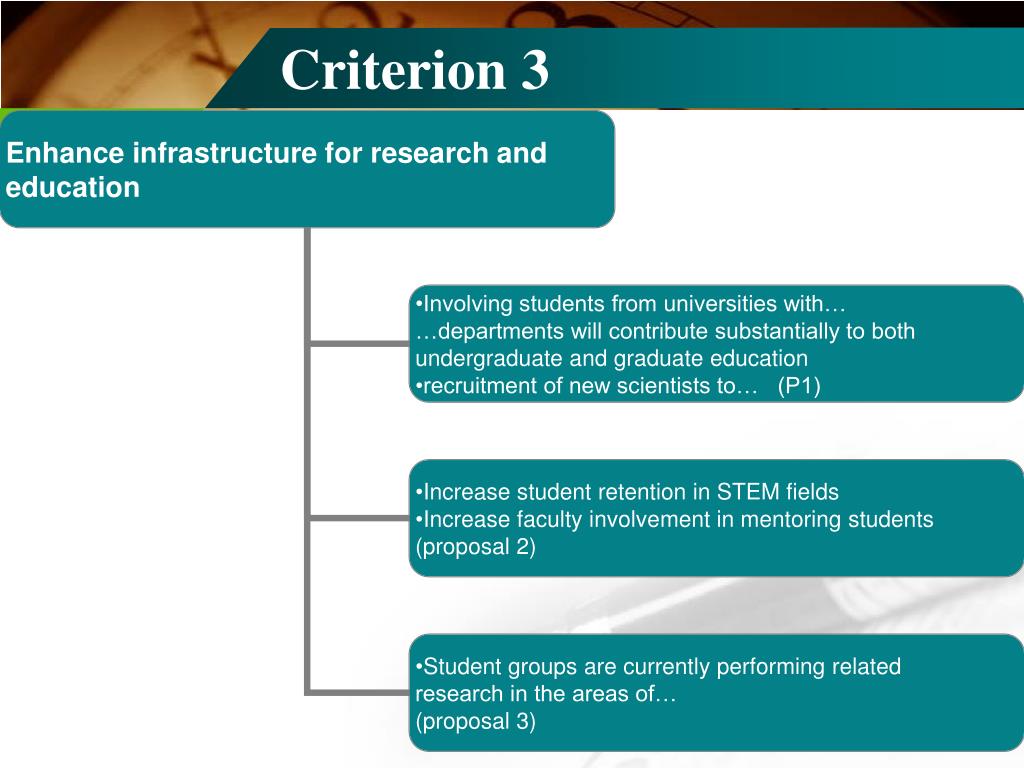 Criterion 3

Enhance infrastructure for research and education

•Involving students from universities with…
…departments will contribute substantially to both undergraduate and graduate education
•recruitment of new scientists to… (P1)

•Increase student retention in STEM fields
•Increase faculty involvement in mentoring students (proposal 2)

•Student groups are currently performing related research in the areas of…
(proposal 3)